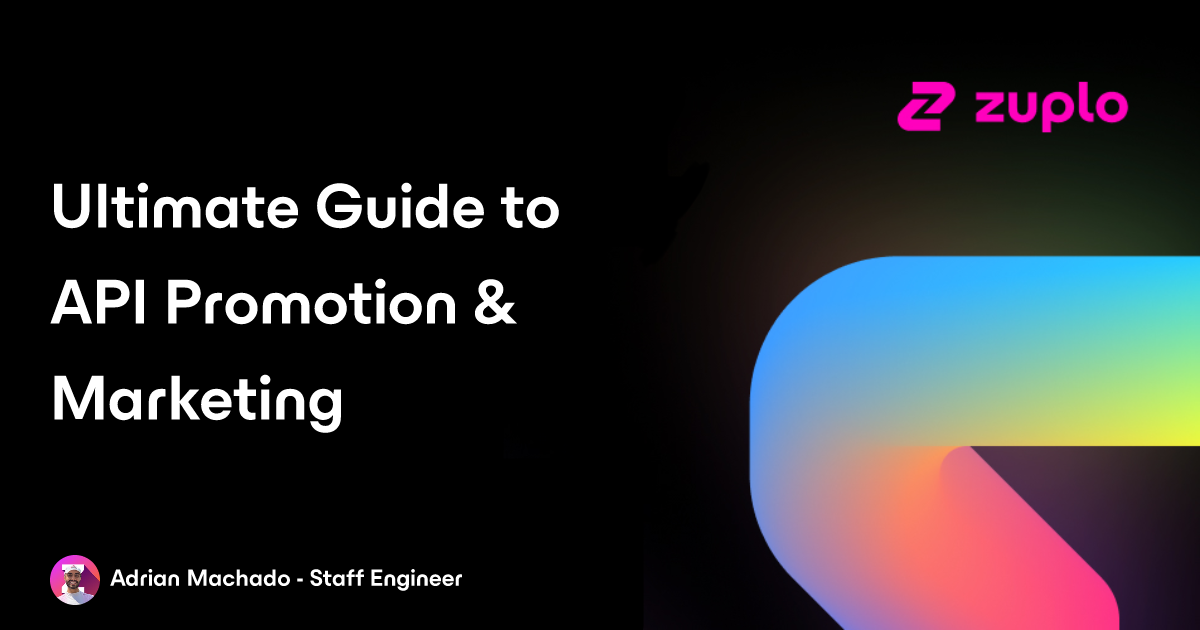 zuplo

Ultimate Guide to API Promotion & Marketing

Adrian Machado - Staff Engineer